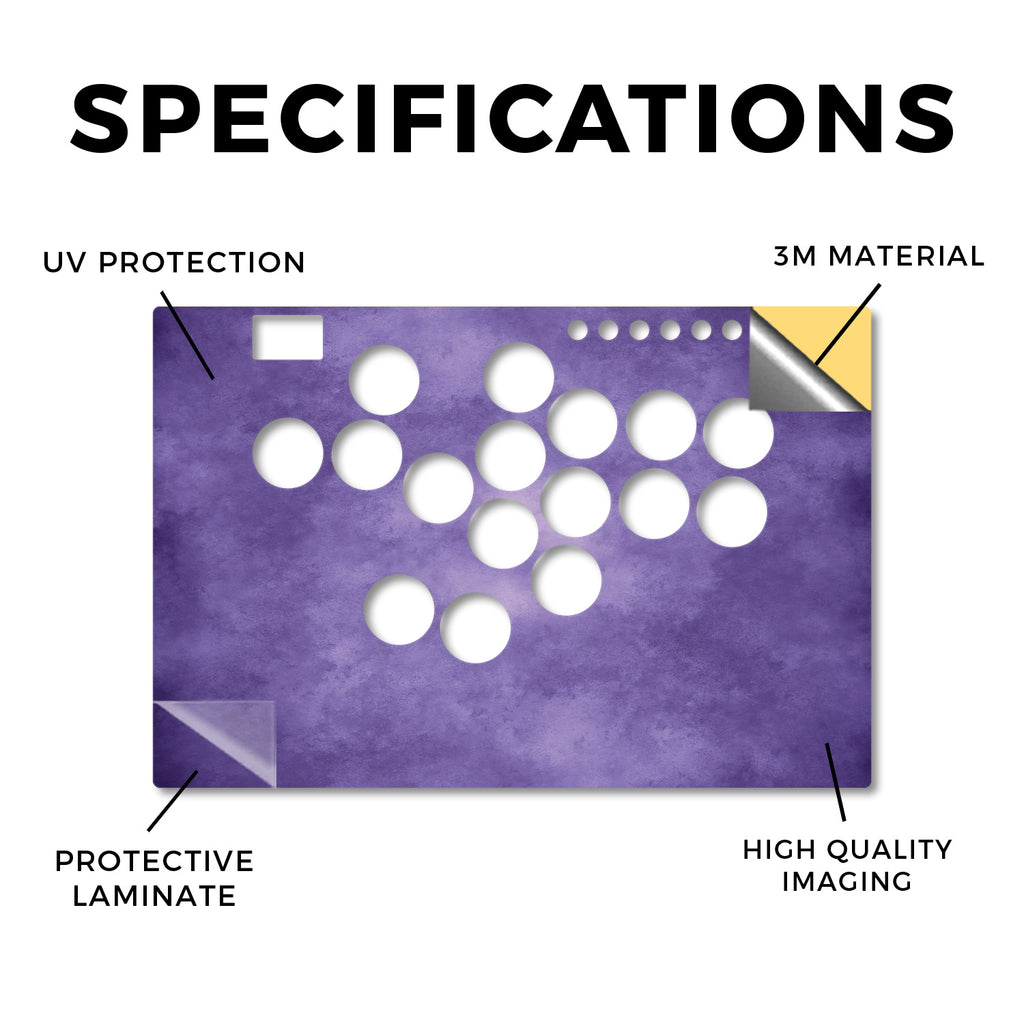 SPECIFICATIONS

UV PROTECTION

3M MATERIAL

PROTECTIVE LAMINATE

HIGH QUALITY IMAGING